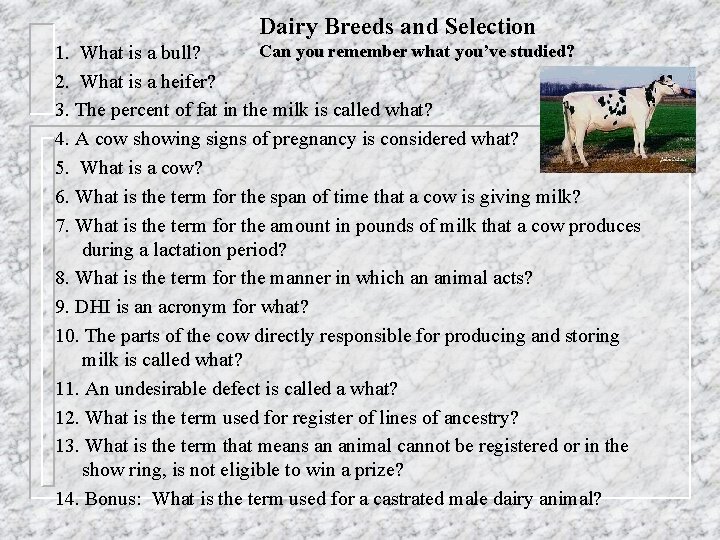 Dairy Breeds and Selection

Can you remember what you've studied?

1. What is a bull?

2. What is a heifer?

3. The percent of fat in the milk is called what?

4. A cow showing signs of pregnancy is considered what?

5. What is a cow?

6. What is the term for the span of time that a cow is giving milk?

7. What is the term for the amount in pounds of milk that a cow produces during a lactation period?

8. What is the term for the manner in which an animal acts?

9. DHI is an acronym for what?

10. The parts of the cow directly responsible for producing and storing milk is called what?

11. An undesirable defect is called a what?

12. What is the term used for register of lines of ancestry?

13. What is the term that means an animal cannot be registered or in the show ring, is not eligible to win a prize?

14. Bonus: What is the term used for a castrated male dairy animal?